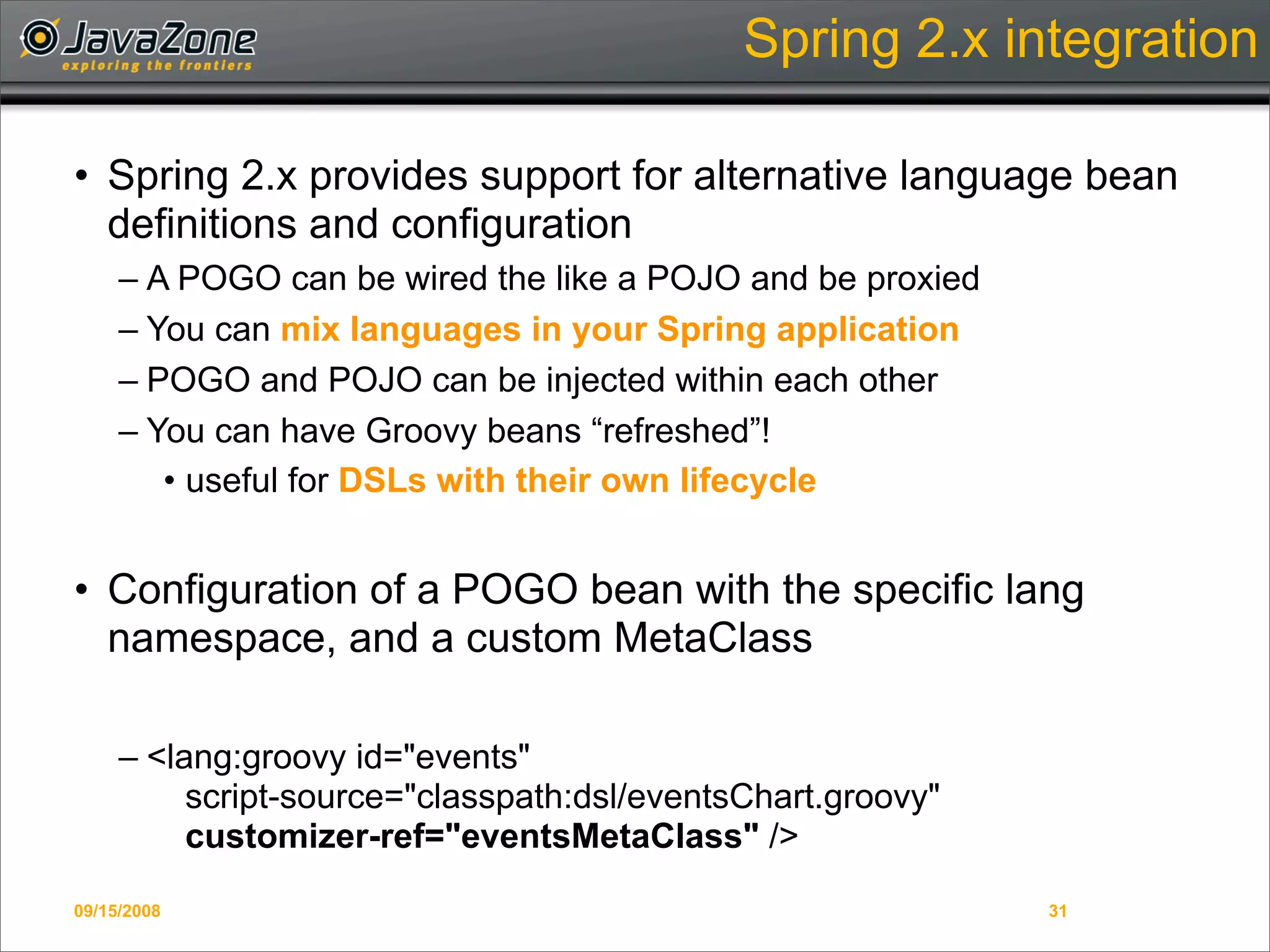 JavaZone
exploring the frontiers

Spring 2.x integration

• Spring 2.x provides support for alternative language bean definitions and configuration
– A POGO can be wired the like a POJO and be proxied
– You can mix languages in your Spring application
– POGO and POJO can be injected within each other
– You can have Groovy beans “refreshed”!
• useful for DSLs with their own lifecycle

• Configuration of a POGO bean with the specific lang namespace, and a custom MetaClass

– <lang:groovy id="events"
script-source="classpath:dsl/eventsChart.groovy"
customizer-ref="eventsMetaClass" />

09/15/2008

31